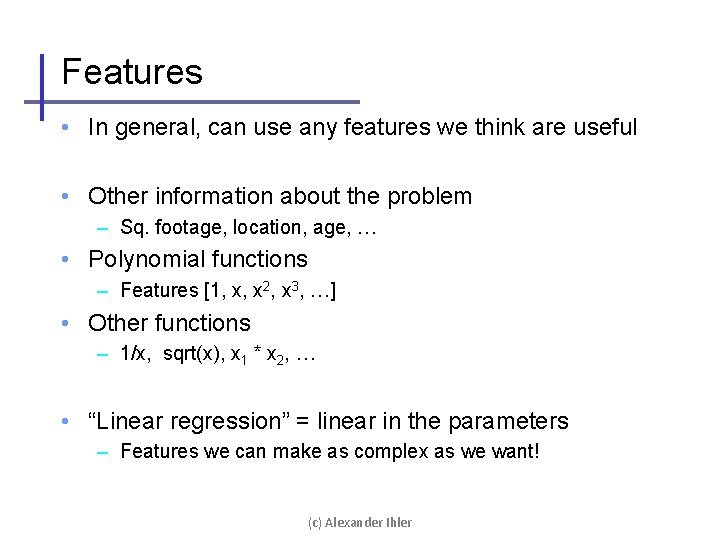 Features

• In general, can use any features we think are useful

• Other information about the problem
– Sq. footage, location, age, …
• Polynomial functions
– Features [1, x, $x^2$, $x^3$, …]
• Other functions
– 1/x, sqrt(x), $x_1$ * $x_2$, …

• “Linear regression” = linear in the parameters
– Features we can make as complex as we want!

(c) Alexander Ihler